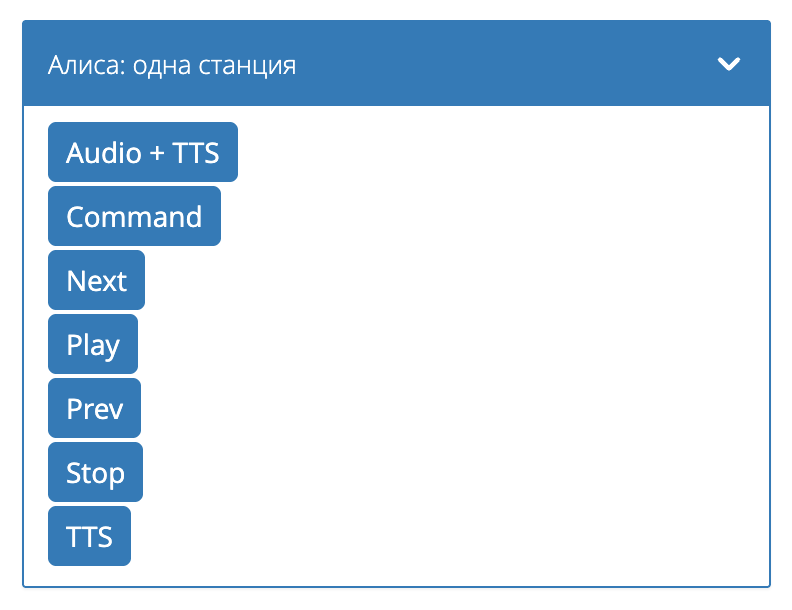 Алиса: одна станция

Audio + TTS

Command

Next

Play

Prev

Stop

TTS